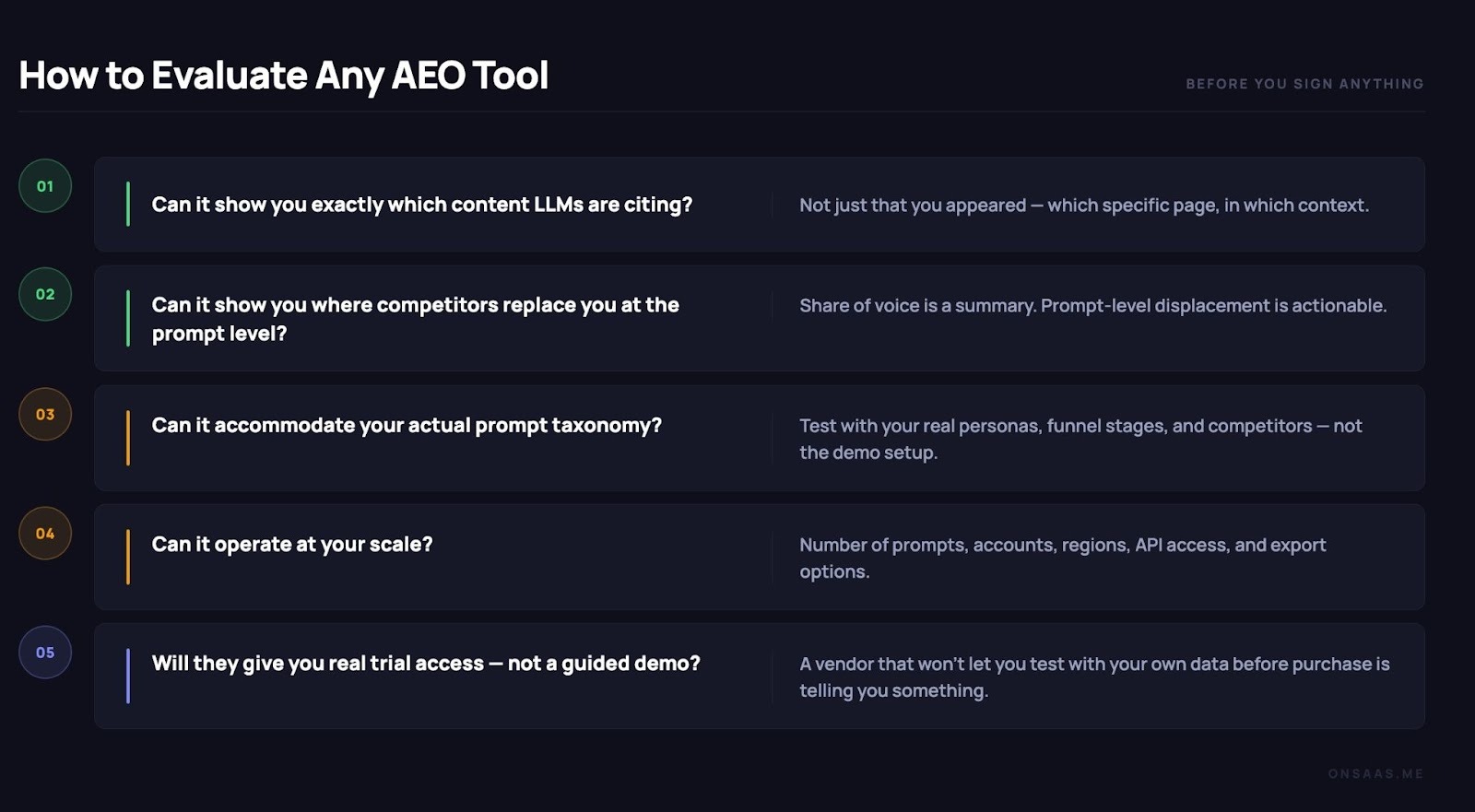 How to Evaluate Any AEO Tool

BEFORE YOU SIGN ANYTHING

01

Can it show you exactly which content LLMs are citing?

Not just that you appeared — which specific page, in which context.

02

Can it show you where competitors replace you at the prompt level?

Share of voice is a summary. Prompt-level displacement is actionable.

03

Can it accommodate your actual prompt taxonomy?

Test with your real personas, funnel stages, and competitors — not the demo setup.

04

Can it operate at your scale?

Number of prompts, accounts, regions, API access, and export options.

05

Will they give you real trial access — not a guided demo?

A vendor that won't let you test with your own data before purchase is telling you something.

ONSAAS.ME